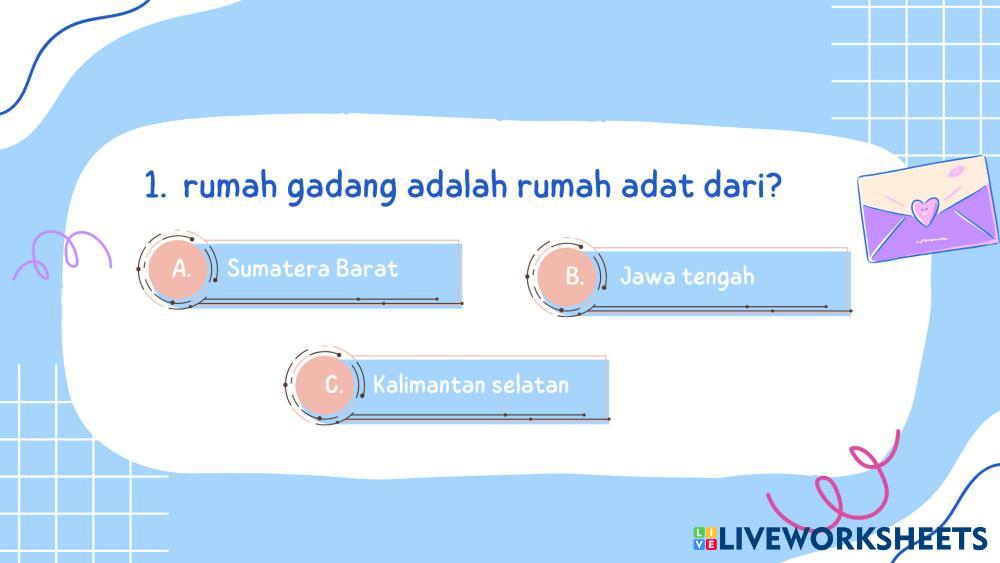 1. rumah gadang adalah rumah adat dari?

A. Sumatera Barat

B. Jawa tengah

C. Kalimantan selatan

LIVEWORKSHEETS